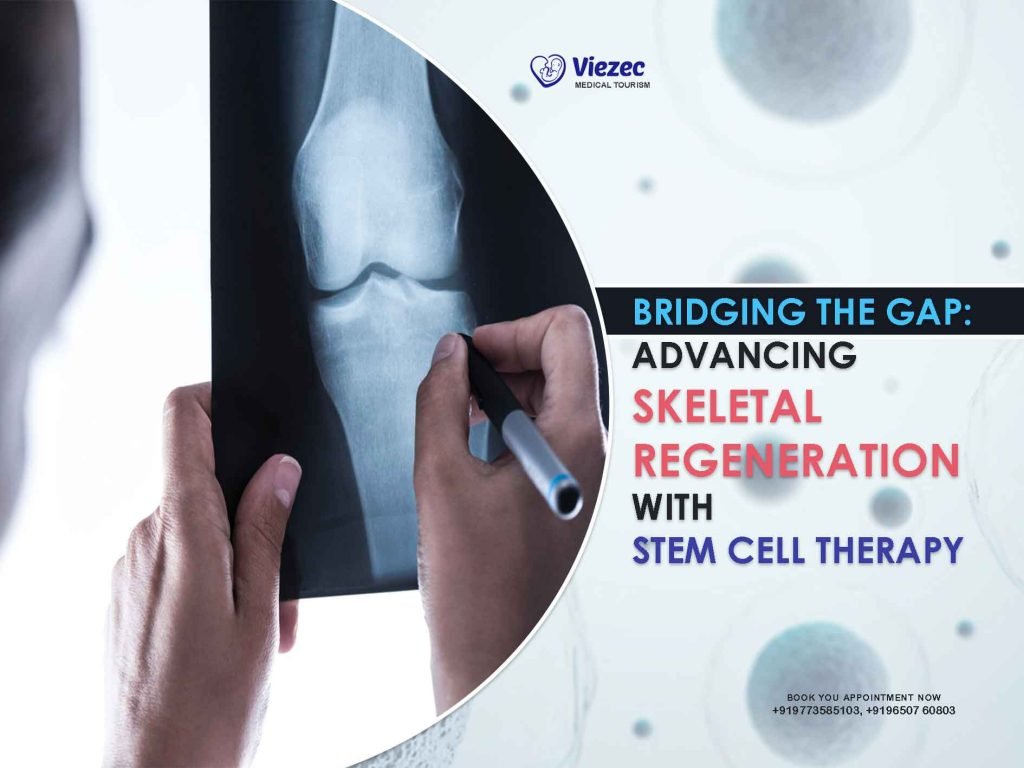 Viezec
MEDICAL TOURISM

BRIDGING THE GAP:
ADVANCING
SKELETAL
REGENERATION
WITH
STEM CELL THERAPY

BOOK YOU APPOINTMENT NOW
+919773585103, +9196507 60803